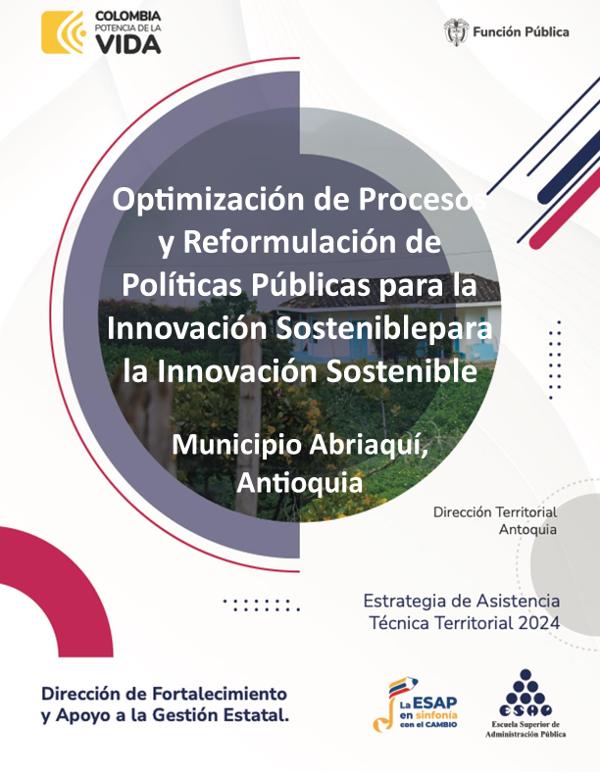 COLOMBIA
POTENCIA DE LA
VIDA

Función Pública

Optimización de Procesos y Reformulación de Políticas Públicas para la Innovación Sosteniblepara la Innovación Sostenible

Municipio Abriaquí, Antioquia

Dirección Territorial Antoquia

Estrategia de Asistencia Técnica Territorial 2024

Dirección de Fortalecimiento y Apoyo a la Gestión Estatal.

La ESAP en sinfonía con el CAMBIO

ESAP
Escuela Superior de Administración Pública